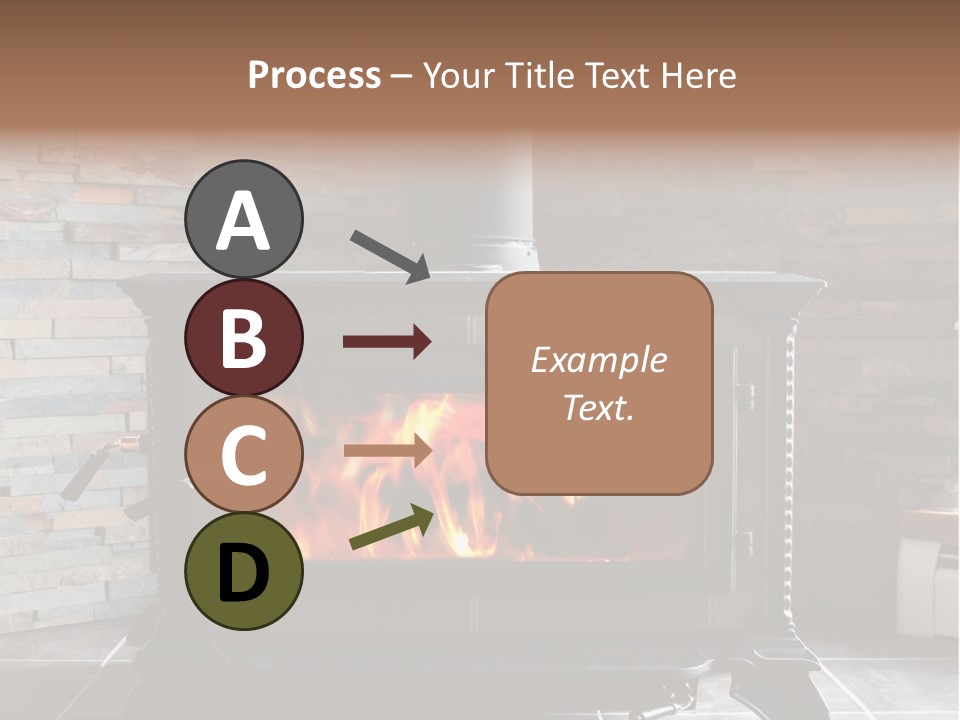 Process – Your Title Text Here

A

B

C

D

Example Text.